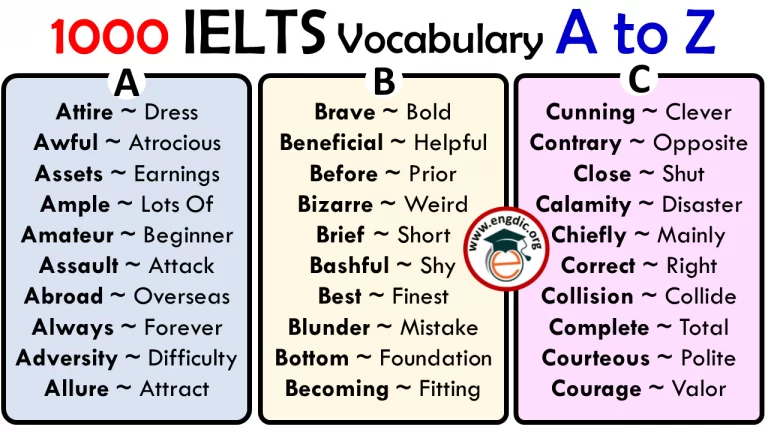 1000 IELTS Vocabulary A to Z

A

Attire ~ Dress
Awful ~ Atrocious
Assets ~ Earnings
Ample ~ Lots Of
Amateur ~ Beginner
Assault ~ Attack
Abroad ~ Overseas
Always ~ Forever
Adversity ~ Difficulty
Allure ~ Attract

B

Brave ~ Bold
Beneficial ~ Helpful
Before ~ Prior
Bizarre ~ Weird
Brief ~ Short
Bashful ~ Shy
Best ~ Finest
Blunder ~ Mistake
Bottom ~ Foundation
Becoming ~ Fitting

www.engdic.org

C

Cunning ~ Clever
Contrary ~ Opposite
Close ~ Shut
Calamity ~ Disaster
Chiefly ~ Mainly
Correct ~ Right
Collision ~ Collide
Complete ~ Total
Courteous ~ Polite
Courage ~ Valor